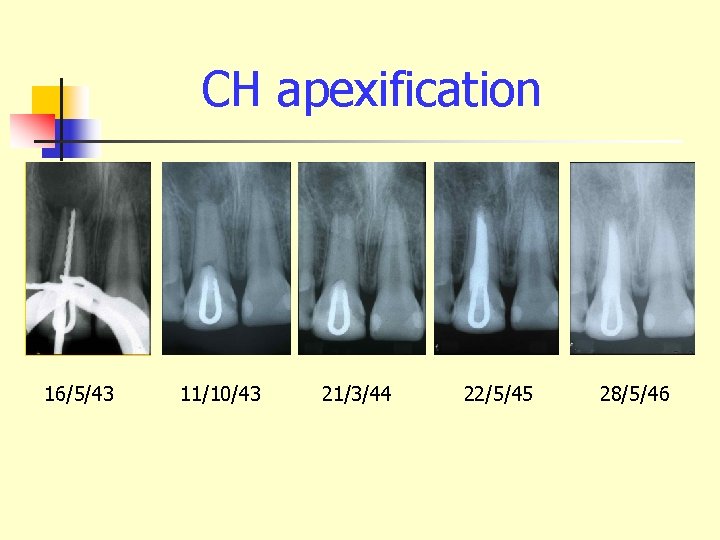 CH apexification

16/5/43

11/10/43

21/3/44

22/5/45

28/5/46